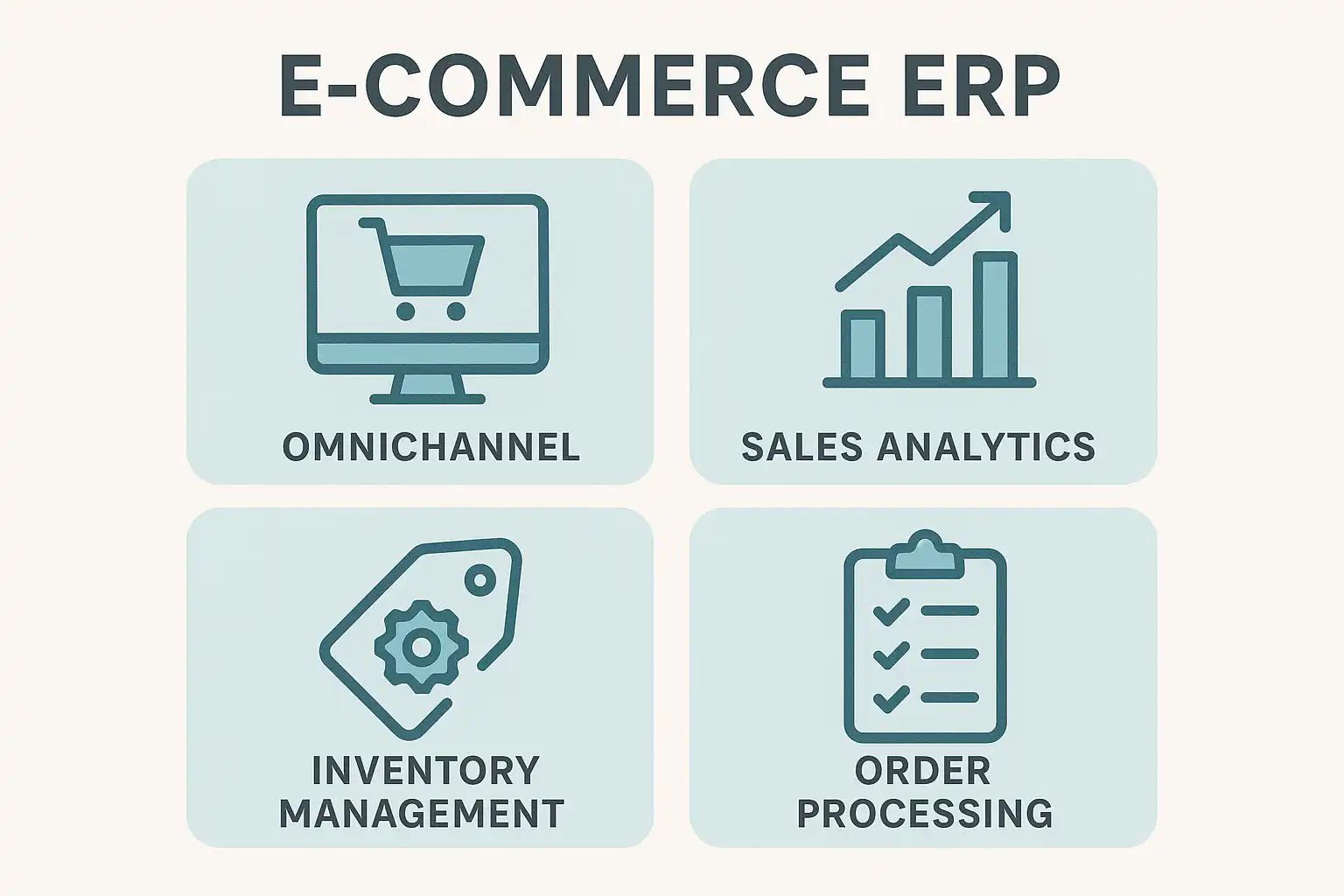 E-COMMERCE ERP

OMNICHANNEL

SALES ANALYTICS

INVENTORY MANAGEMENT

ORDER PROCESSING